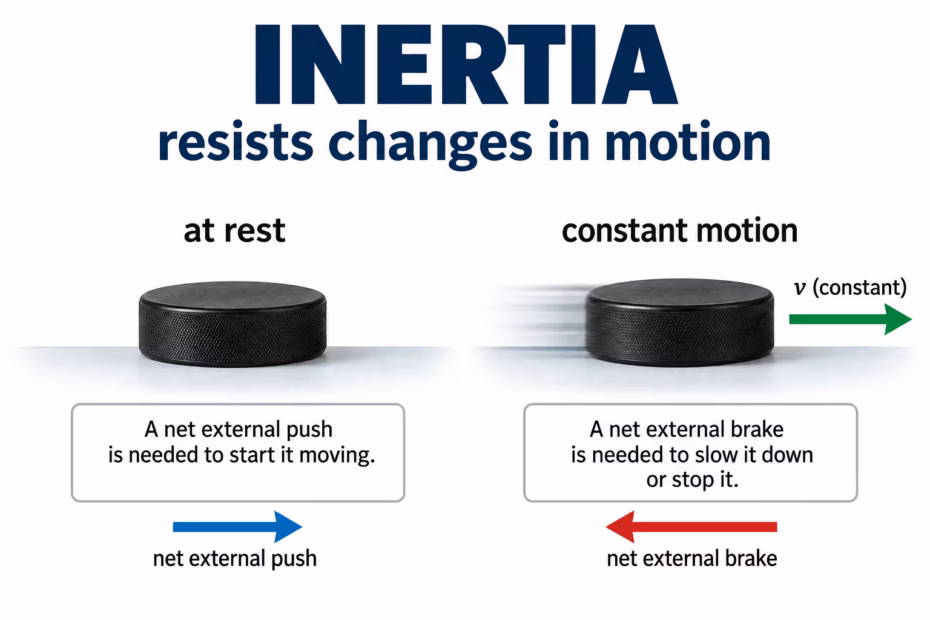 INERTIA
resists changes in motion

at rest

A net external push is needed to start it moving.

net external push

constant motion

$v$ (constant)

A net external brake is needed to slow it down or stop it.

net external brake